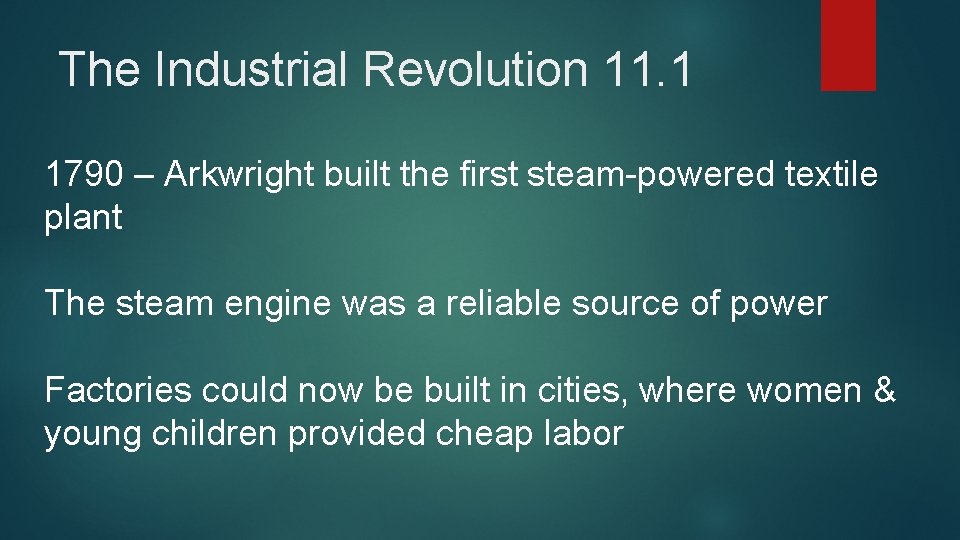 The Industrial Revolution 11.1

1790 – Arkwright built the first steam-powered textile plant

The steam engine was a reliable source of power

Factories could now be built in cities, where women & young children provided cheap labor